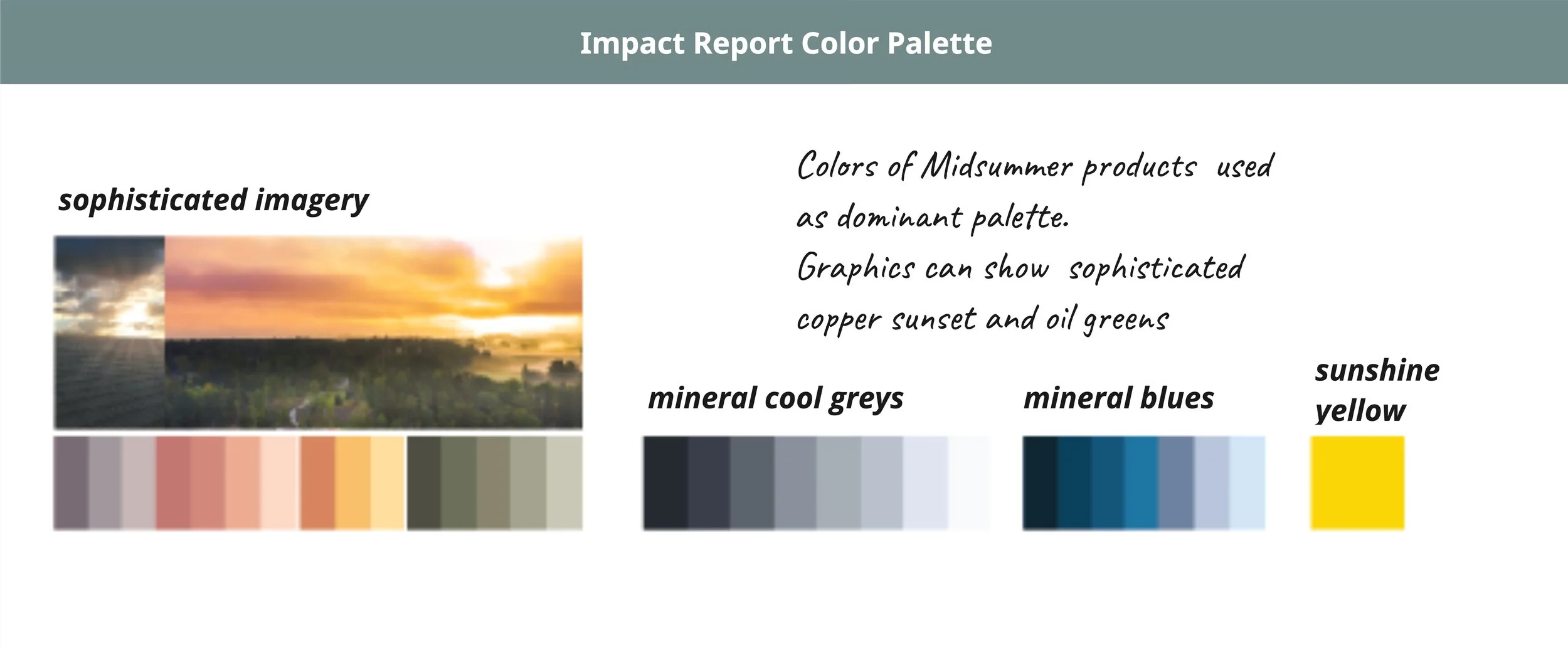 Impact Report Color Palette

sophisticated imagery

Colors of Midsummer products used as dominant palette.
Graphics can show sophisticated copper sunset and oil greens

mineral cool greys

mineral blues

sunshine yellow